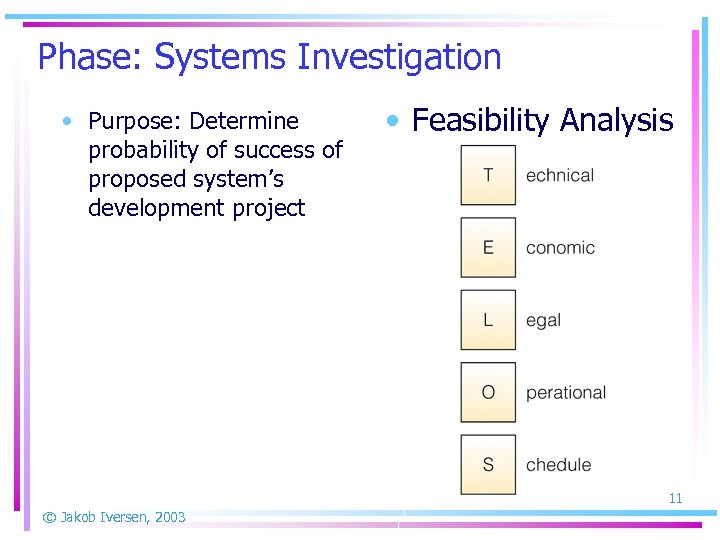 Phase: Systems Investigation

• Purpose: Determine probability of success of proposed system's development project

• Feasibility Analysis

T echnical

E conomic

L egal

O perational

S chedule

11

© Jakob Iversen, 2003